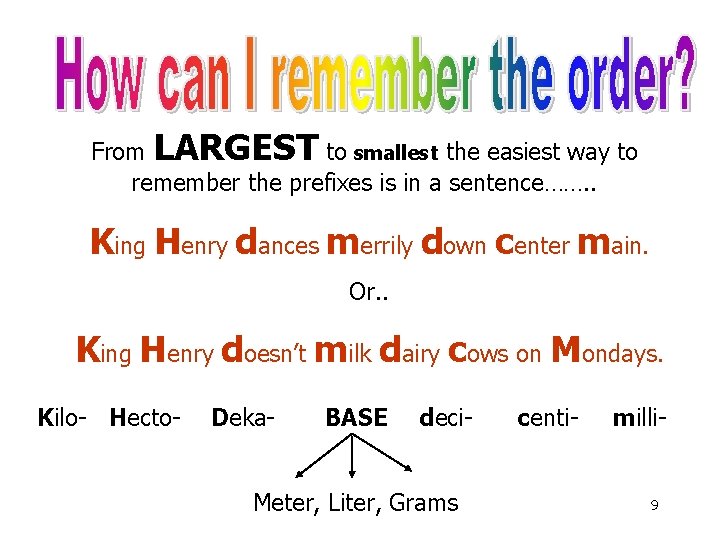 How can I remember the order?

From LARGEST to smallest the easiest way to remember the prefixes is in a sentence……..

King Henry dances merrily down center main.

Or..

King Henry doesn't milk dairy cows on Mondays.

Kilo- Hecto- Deka- BASE deci- centi- milli-

Meter, Liter, Grams

9